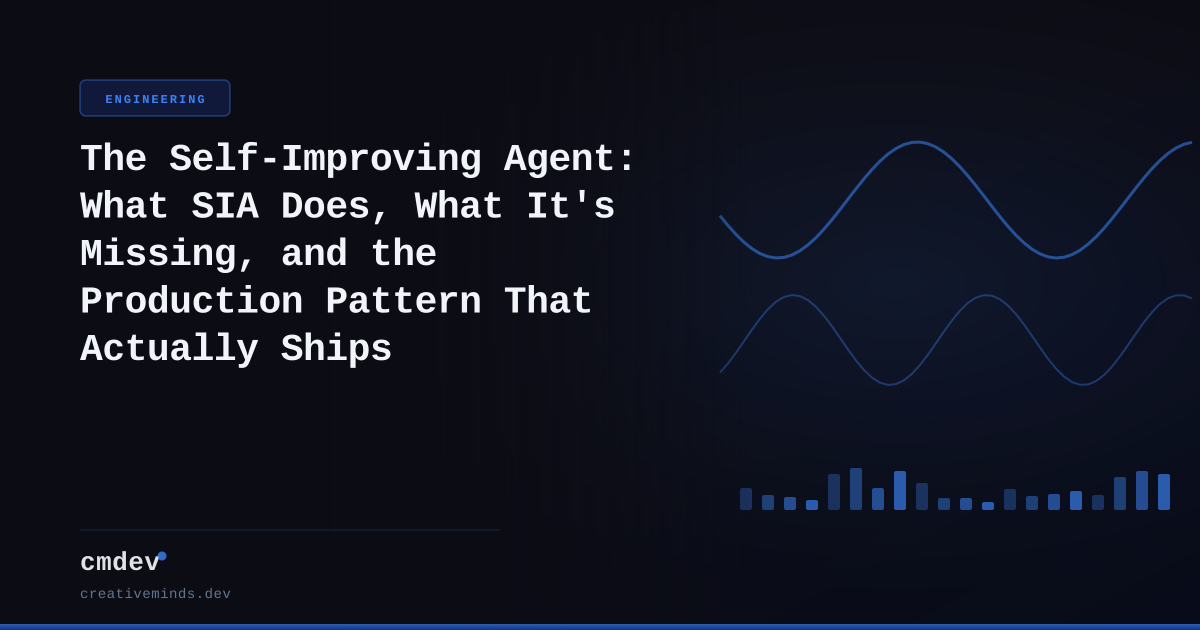 ENGINEERING

The Self-Improving Agent: What SIA Does, What It's Missing, and the Production Pattern That Actually Ships

cmdev

creativeminds.dev